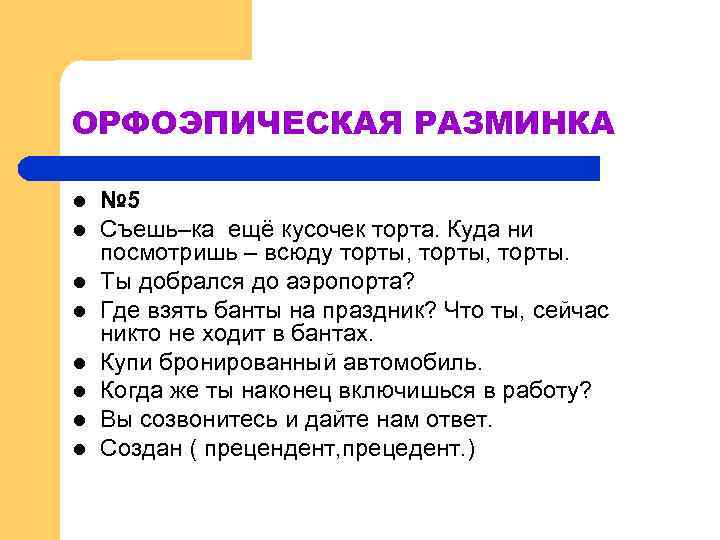 ОРФОЭПИЧЕСКАЯ РАЗМИНКА

- №5
- Съешь–ка ещё кусочек торта. Куда ни посмотришь – всюду торты, торты, торты.
- Ты добрался до аэропорта?
- Где взять банты на праздник? Что ты, сейчас никто не ходит в бантах.
- Купи бронированный автомобиль.
- Когда же ты наконец включишься в работу?
- Вы созвонитесь и дайте нам ответ.
- Создан ( прецендент,прецедент.)